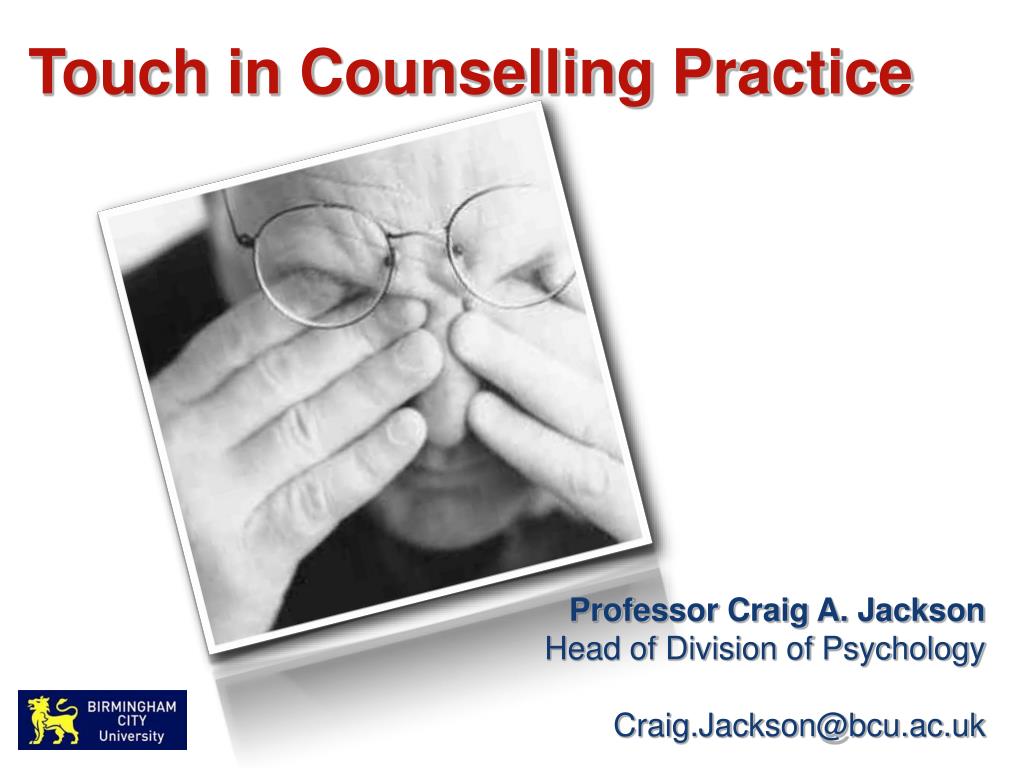 Touch in Counselling Practice

Professor Craig A. Jackson
Head of Division of Psychology

Craig.Jackson@bcu.ac.uk

BIRMINGHAM CITY University